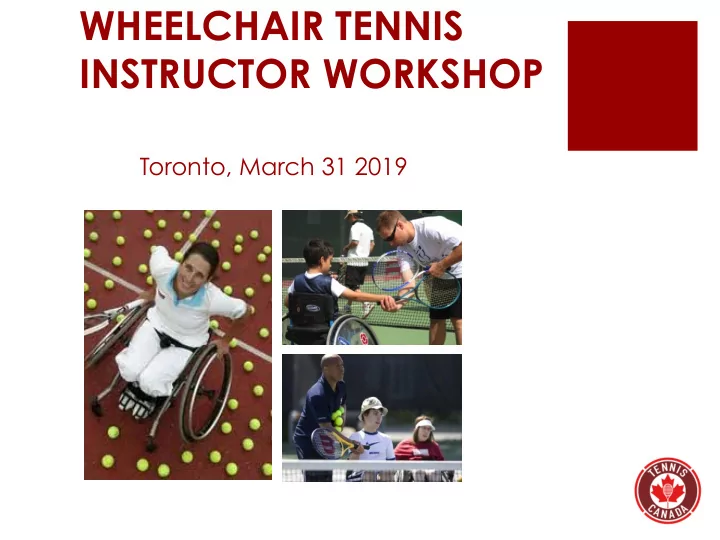 WHEELCHAIR TENNIS INSTRUCTOR WORKSHOP

Toronto, March 31 2019

TENNIS CANADA